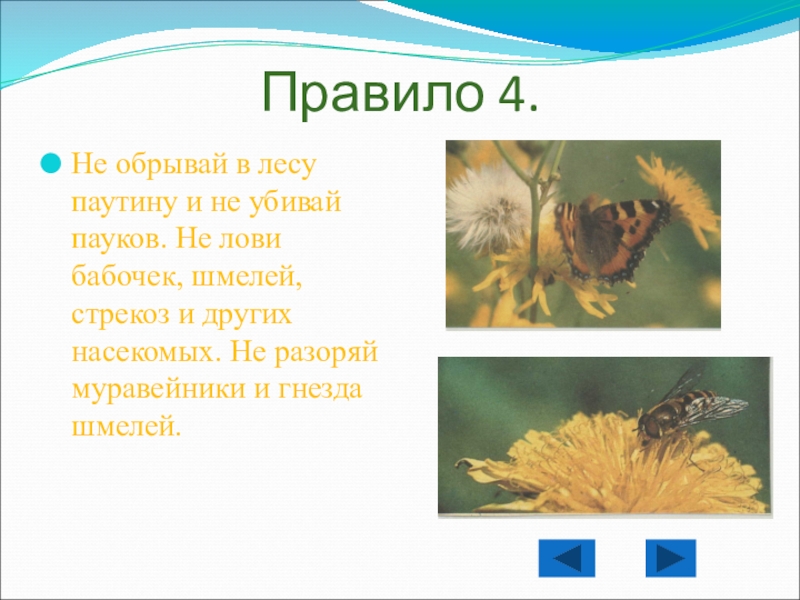 Правило 4.

Не обрывай в лесу паутину и не убивай пауков. Не лови бабочек, шмелей, стрекоз и других насекомых. Не разоряй муравейники и гнезда шмелей.